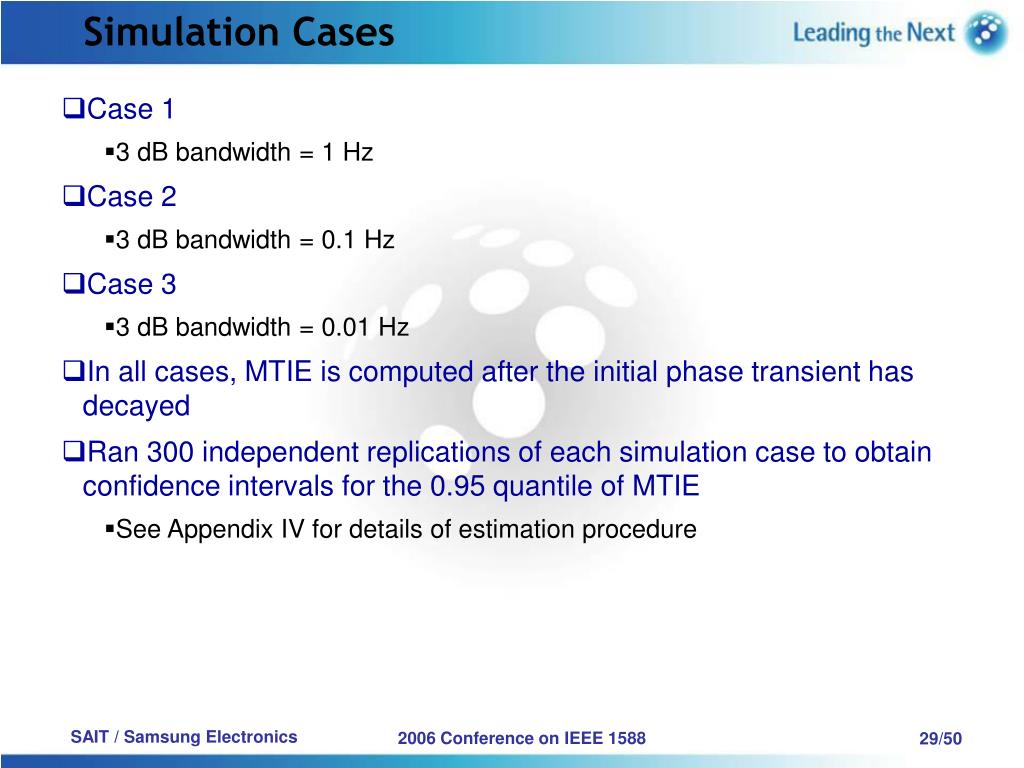 Simulation Cases

Leading the Next

❑Case 1

▪3 dB bandwidth = 1 Hz

❑Case 2

▪3 dB bandwidth = 0.1 Hz

❑Case 3

▪3 dB bandwidth = 0.01 Hz

❑In all cases, MTIE is computed after the initial phase transient has decayed

❑Ran 300 independent replications of each simulation case to obtain confidence intervals for the 0.95 quantile of MTIE

▪See Appendix IV for details of estimation procedure

SAIT / Samsung Electronics

2006 Conference on IEEE 1588

29/50